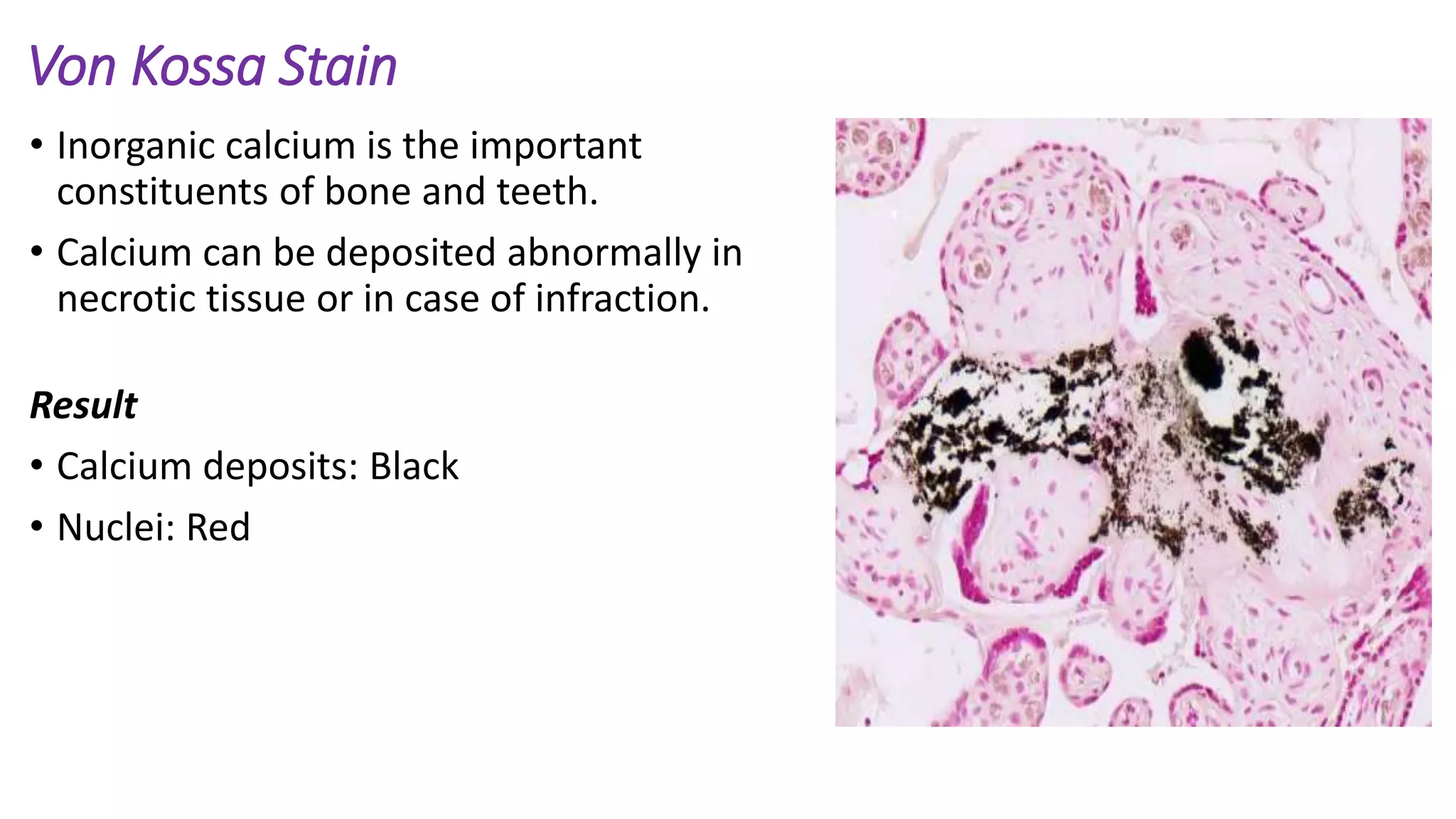 Von Kossa Stain

• Inorganic calcium is the important constituents of bone and teeth.

• Calcium can be deposited abnormally in necrotic tissue or in case of infraction.

Result

• Calcium deposits: Black

• Nuclei: Red